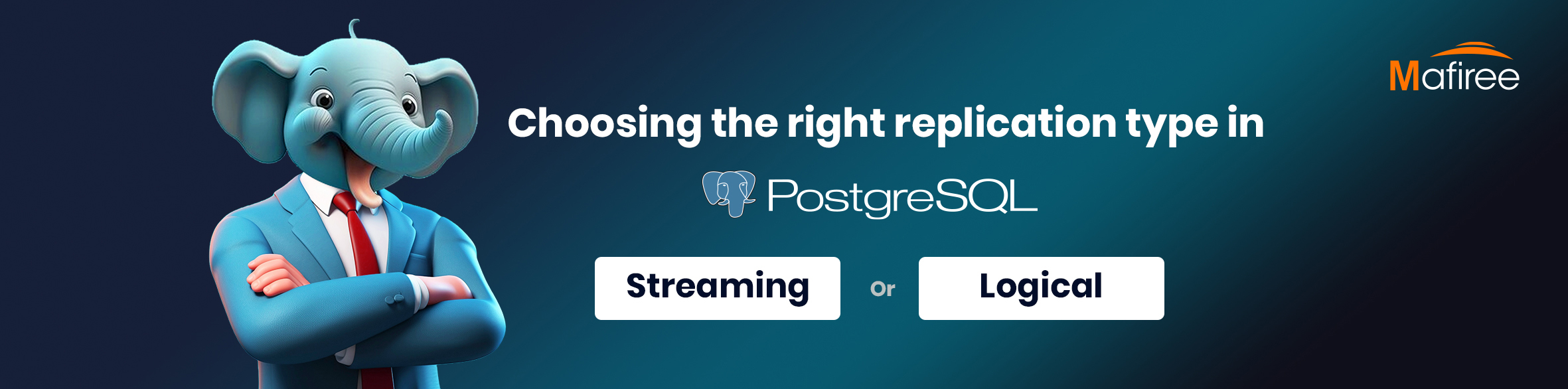 Mafiree

Choosing the right replication type in

PostgreSQL

Streaming

Or

Logical